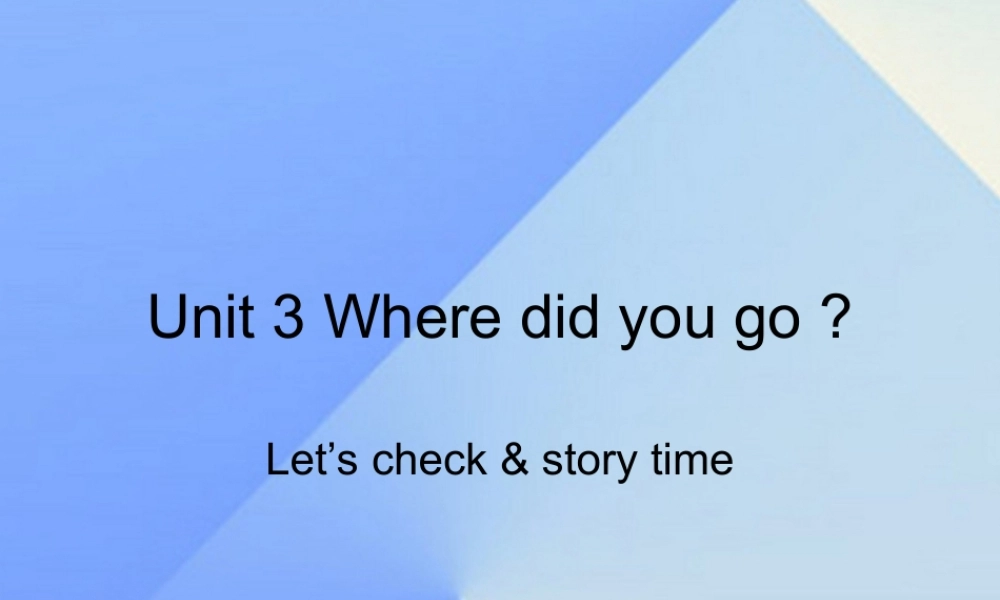 Unit 3 Where did you go ?

Let’s check & story time